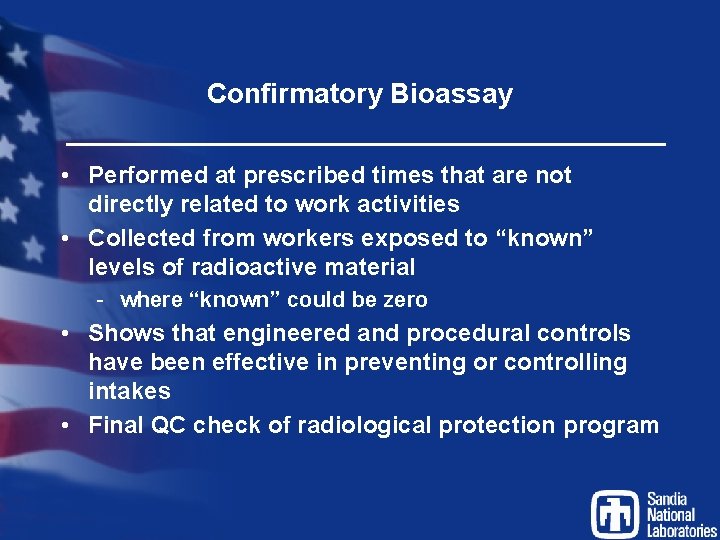 Confirmatory Bioassay

• Performed at prescribed times that are not directly related to work activities
• Collected from workers exposed to “known” levels of radioactive material
- where “known” could be zero
• Shows that engineered and procedural controls have been effective in preventing or controlling intakes
• Final QC check of radiological protection program

Sandia National Laboratories